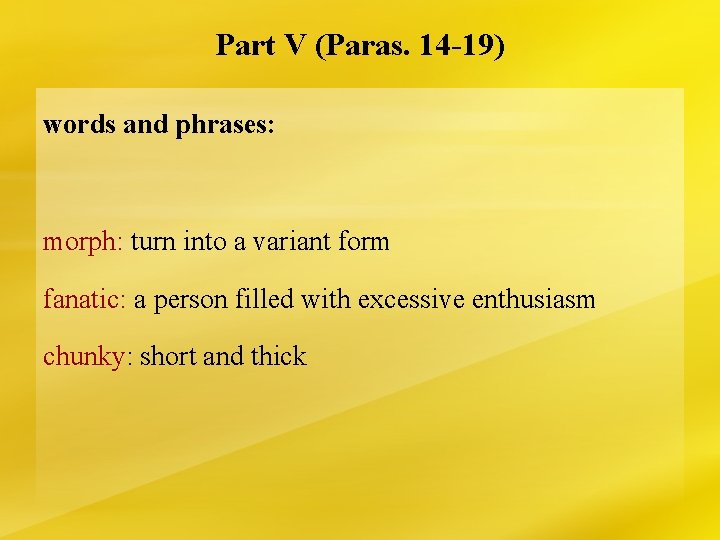 Part V (Paras. 14-19)

words and phrases:

morph: turn into a variant form

fanatic: a person filled with excessive enthusiasm

chunky: short and thick